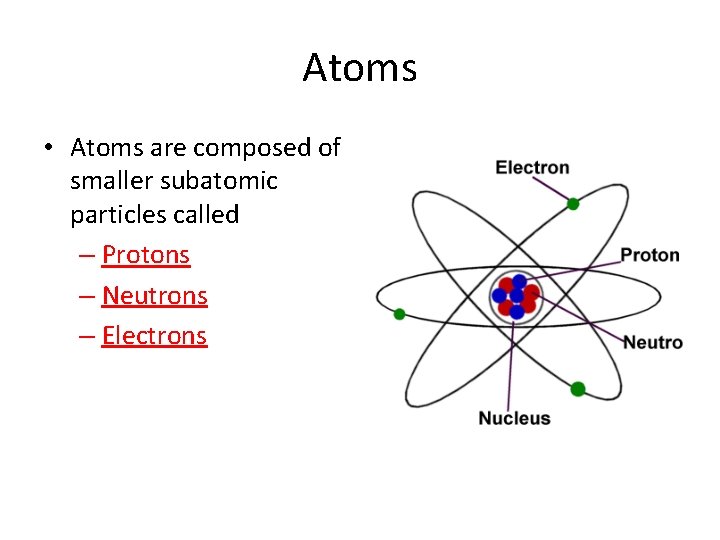 Atoms

• Atoms are composed of smaller subatomic particles called
  – Protons
  – Neutrons
  – Electrons

Electron
Proton
Neutro
Nucleus